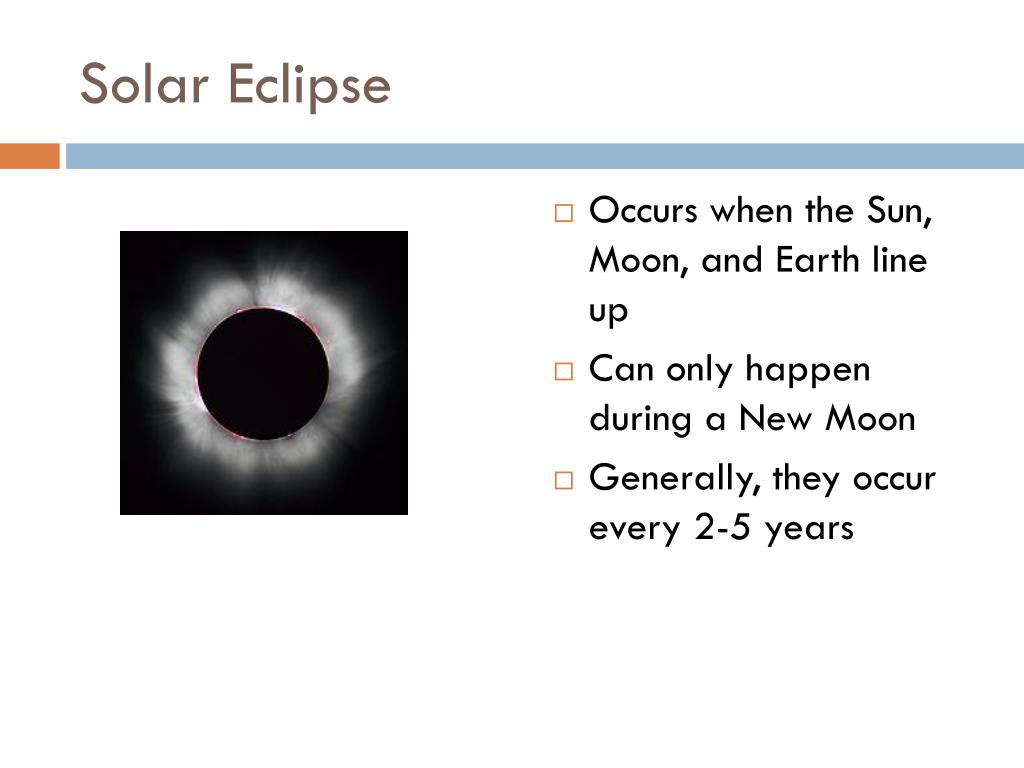 Solar Eclipse

□ Occurs when the Sun, Moon, and Earth line up

□ Can only happen during a New Moon

□ Generally, they occur every 2-5 years